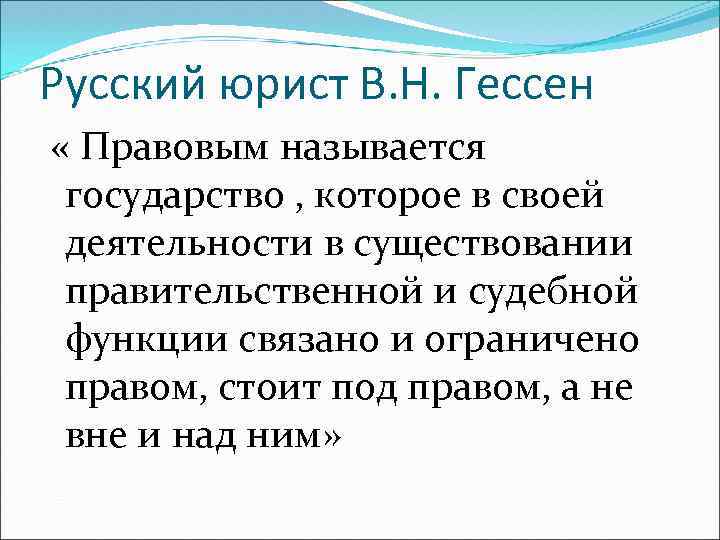 Русский юрист В.Н. Гессен

« Правовым называется государство , которое в своей деятельности в существовании правительственной и судебной функции связано и ограничено правом, стоит под правом, а не вне и над ним»